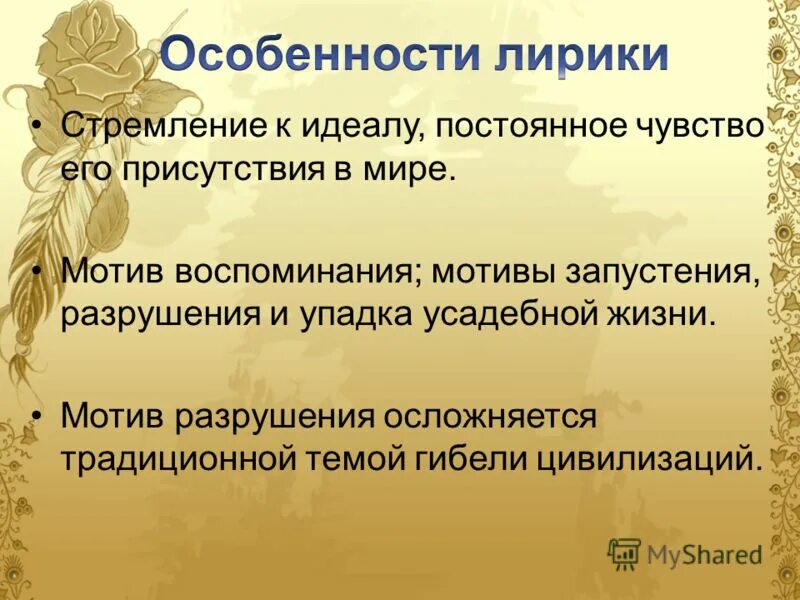 Особенности лирики

• Стремление к идеалу, постоянное чувство его присутствия в мире.

• Мотив воспоминания; мотивы запустения, разрушения и упадка усадебной жизни.

• Мотив разрушения осложняется традиционной темой гибели цивилизаций.

MyShared